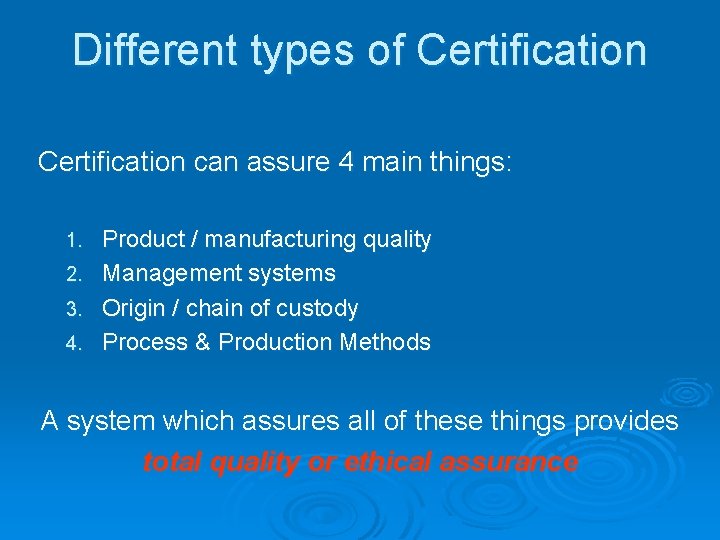 Different types of Certification

Certification can assure 4 main things:

1. Product / manufacturing quality
2. Management systems
3. Origin / chain of custody
4. Process & Production Methods

A system which assures all of these things provides total quality or ethical assurance